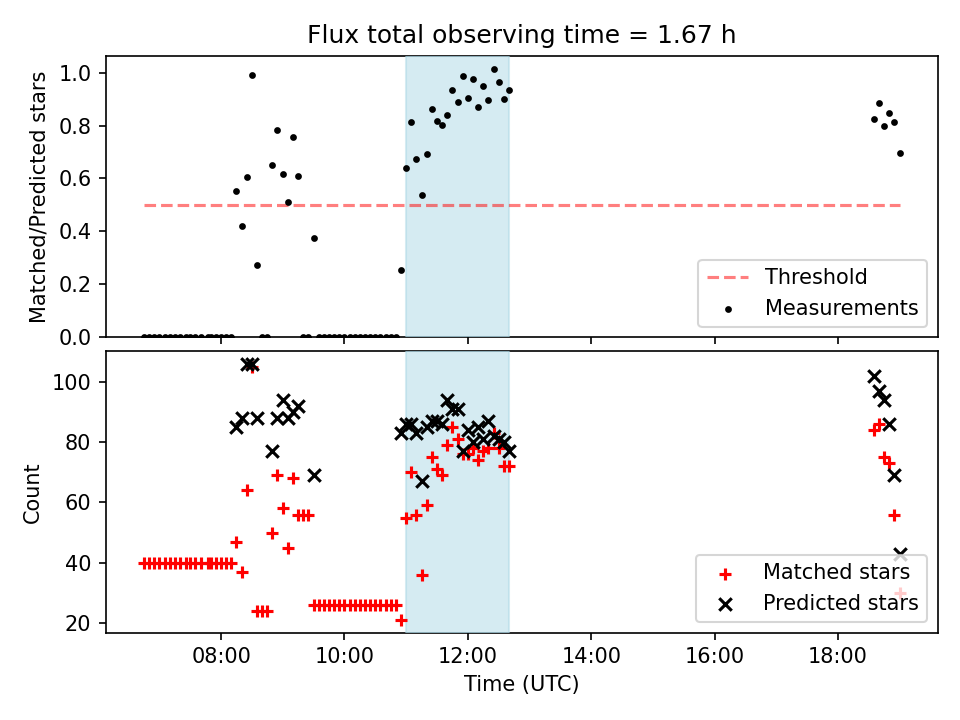 Flux total observing time = 1.67 h

Matched/Predicted stars

1.0
0.8
0.6
0.4
0.2
0.0

Threshold
Measurements

Count

100
80
60
40
20

Matched stars
Predicted stars

08:00
10:00
12:00
14:00
16:00
18:00

Time (UTC)